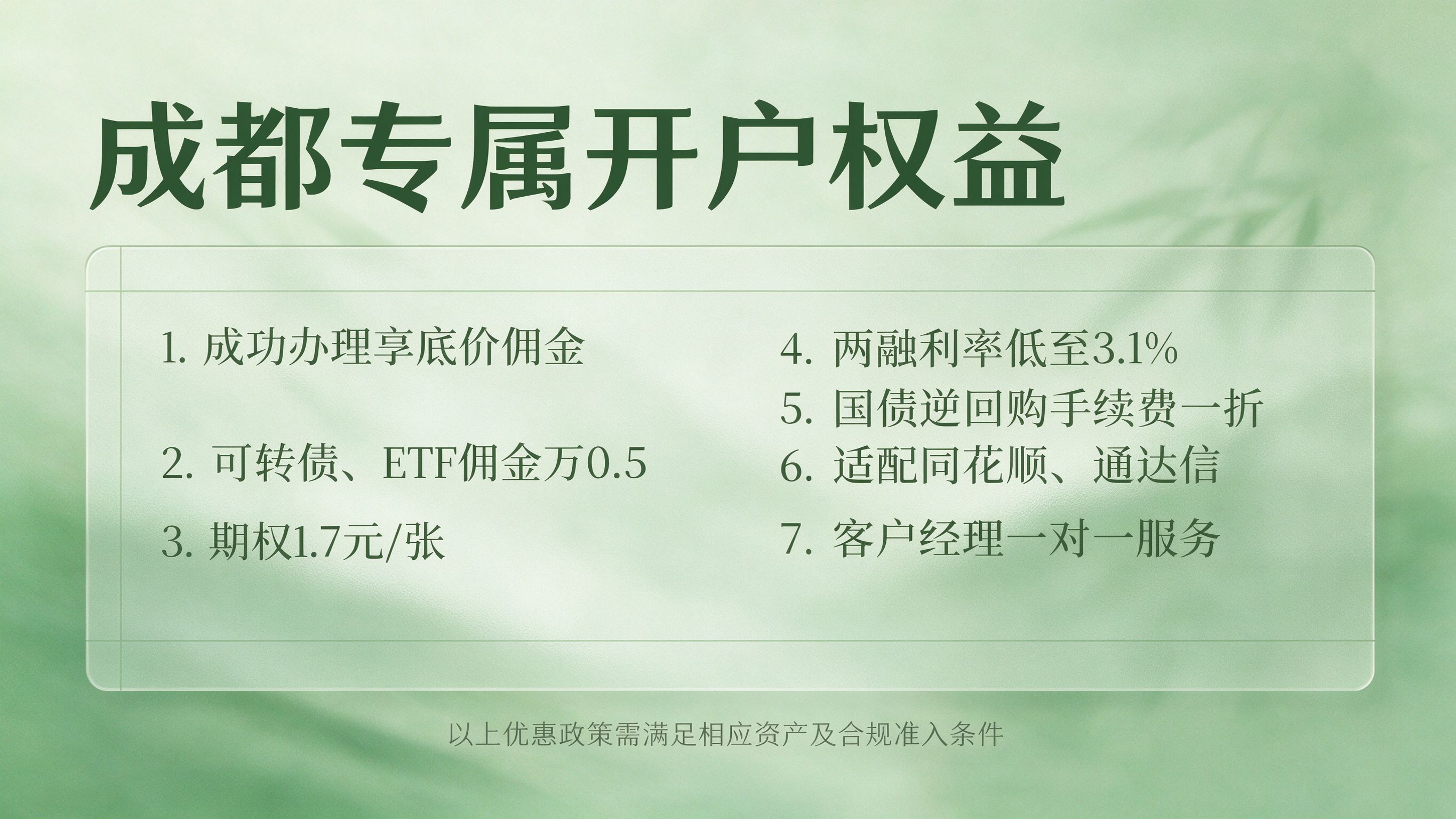 成都专属开户权益

1.成功办理享底价佣金

2.可转债、ETF佣金万0.5

3.期权1.7元/张

4.两融利率低至3.1%

5.国债逆回购手续费一折

6.适配同花顺、通达信

7.客户经理一对一服务

以上优惠政策需满足相应资产及合规准入条件